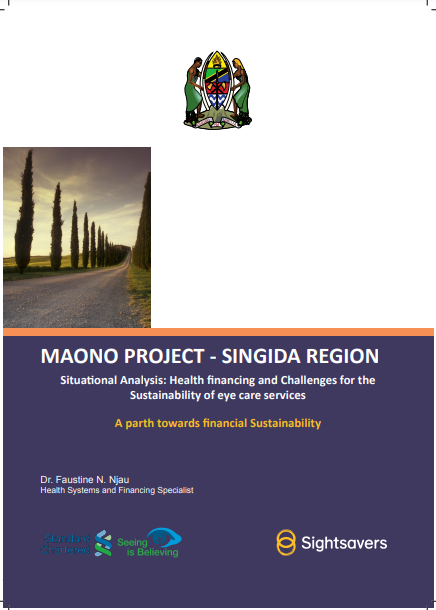 MAONO PROJECT - SINGIDA REGION

Situational Analysis: Health financing and Challenges for the Sustainability of eye care services

A parth towards financial Sustainability

Dr. Faustine N. Njau
Health Systems and Financing Specialist

Standard Chartered

Seeing is Believing

Sightsavers